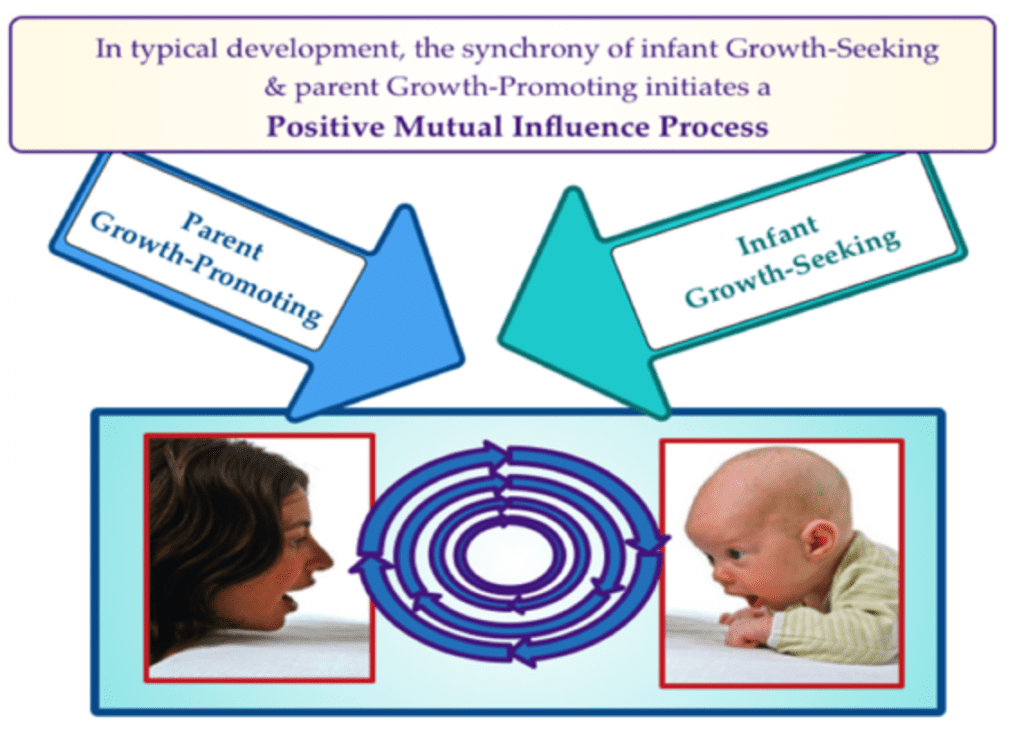 In typical development, the synchrony of infant Growth-Seeking & parent Growth-Promoting initiates a
**Positive Mutual Influence Process**

Parent
Growth-Promoting

Infant
Growth-Seeking